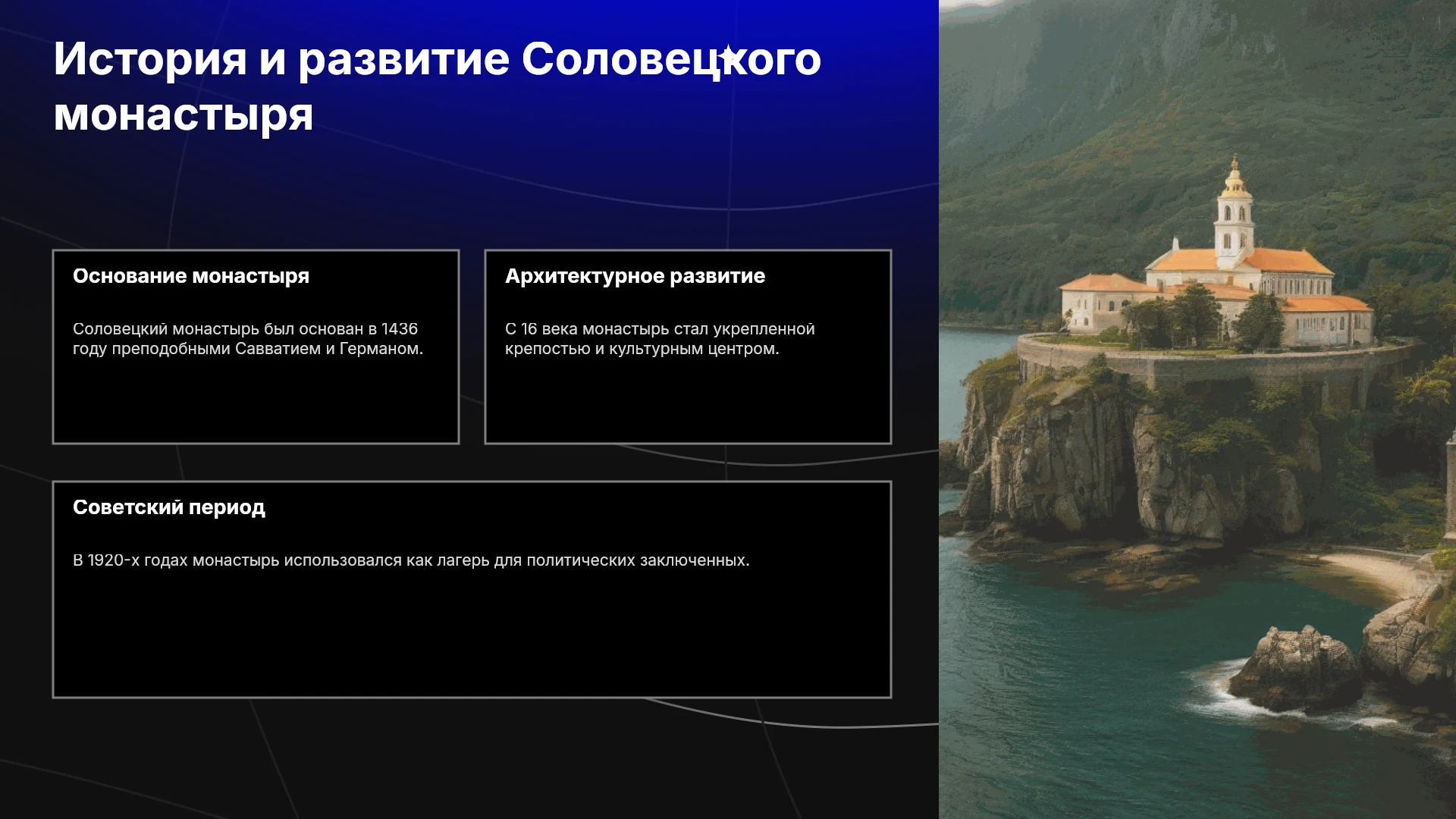 История и развитие Соловецкого монастыря

Основание монастыря

Соловецкий монастырь был основан в 1436 году преподобными Савватием и Германом.

Архитектурное развитие

С 16 века монастырь стал укрепленной крепостью и культурным центром.

Советский период

В 1920-х годах монастырь использовался как лагерь для политических заключенных.